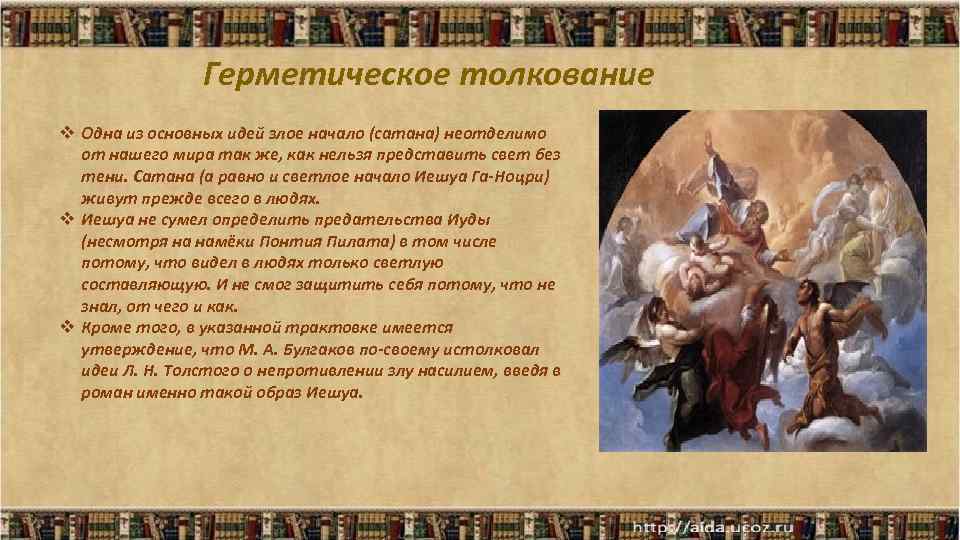 Герметическое толкование

❖ Одна из основных идей злое начало (сатана) неотделимо от нашего мира так же, как нельзя представить свет без тени. Сатана (а равно и светлое начало Иешуа Га-Ноцри) живут прежде всего в людях.

❖ Иешуа не сумел определить предательства Иуды (несмотря на намёки Понтия Пилата) в том числе потому, что видел в людях только светлую составляющую. И не смог защитить себя потому, что не знал, от чего и как.

❖ Кроме того, в указанной трактовке имеется утверждение, что М. А. Булгаков по-своему истолковал идеи Л. Н. Толстого о непротивлении злу насилием, введя в роман именно такой образ Иешуа.

http://aida.ucoz.ru